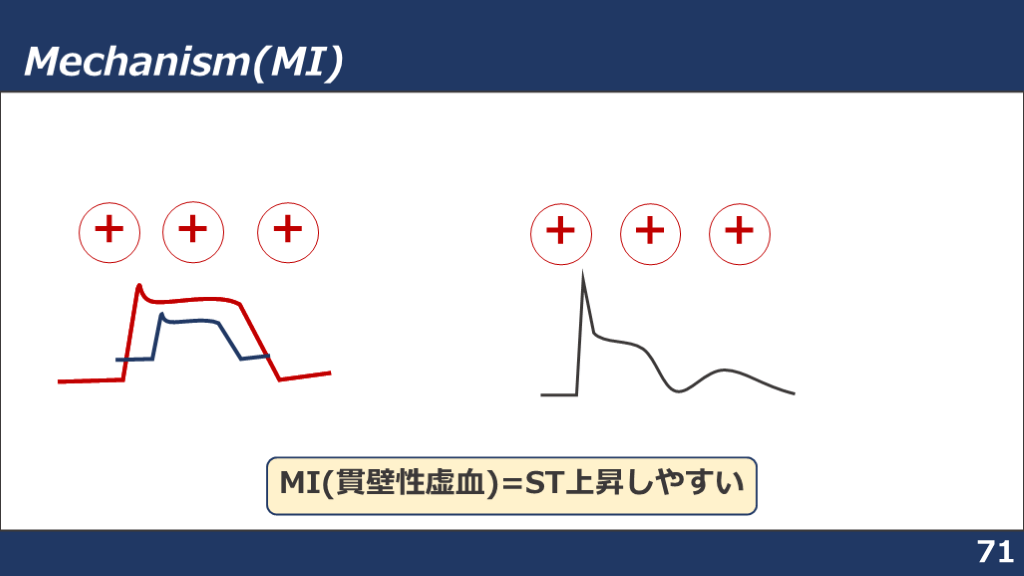 Mechanism(MI)

+ + +

+ + +

MI(貫壁性虚血)=ST上昇しやすい

71